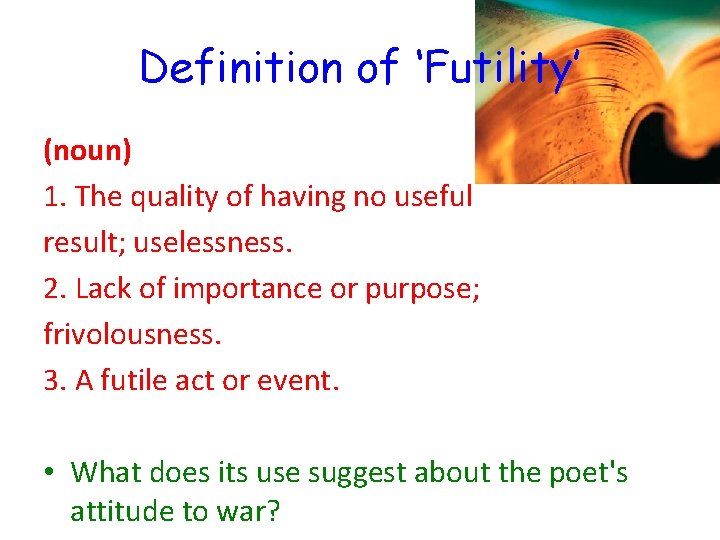 Definition of 'Futility'

(noun)
1. The quality of having no useful result; uselessness.
2. Lack of importance or purpose; frivolousness.
3. A futile act or event.

• What does its use suggest about the poet's attitude to war?